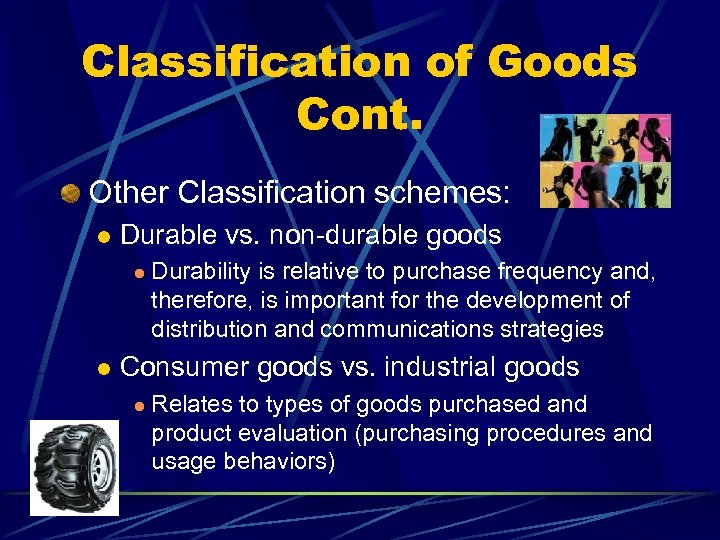 Classification of Goods Cont.

Other Classification schemes:

Durable vs. non-durable goods

Durability is relative to purchase frequency and, therefore, is important for the development of distribution and communications strategies

Consumer goods vs. industrial goods

Relates to types of goods purchased and product evaluation (purchasing procedures and usage behaviors)